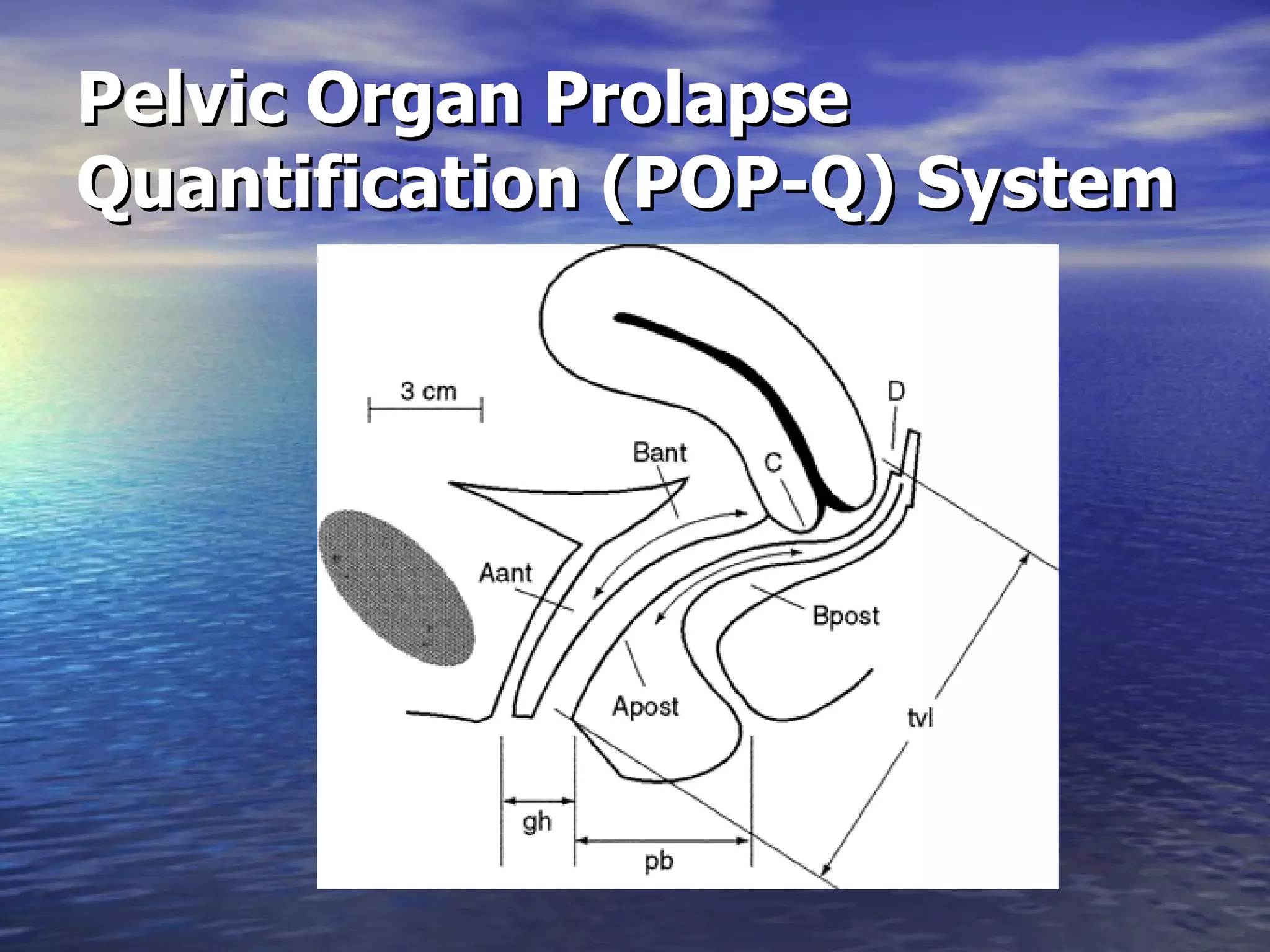 Pelvic Organ Prolapse Quantification (POP-Q) System

3 cm

D

Bant

C

Aant

Bpost

Apost

tvl

gh

pb